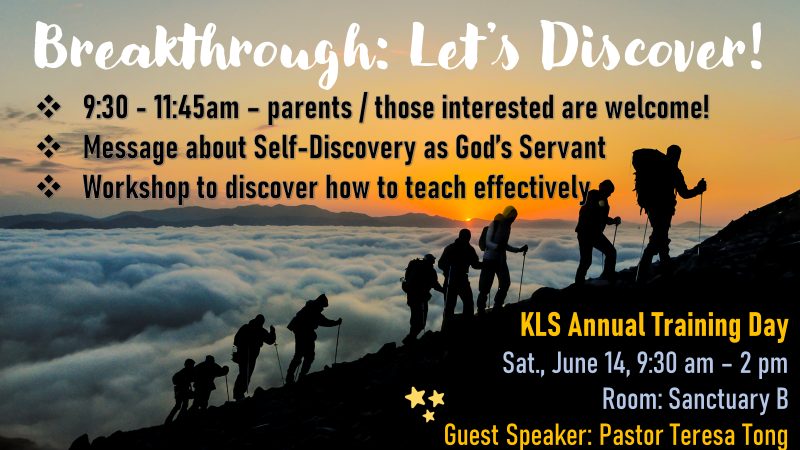 Breakthrough: Let's Discover!

❖ 9:30 - 11:45am – parents / those interested are welcome!
❖ Message about Self-Discovery as God's Servant
❖ Workshop to discover how to teach effectively

KLS Annual Training Day
Sat., June 14, 9:30 am – 2 pm
Room: Sanctuary B
Guest Speaker: Pastor Teresa Tong